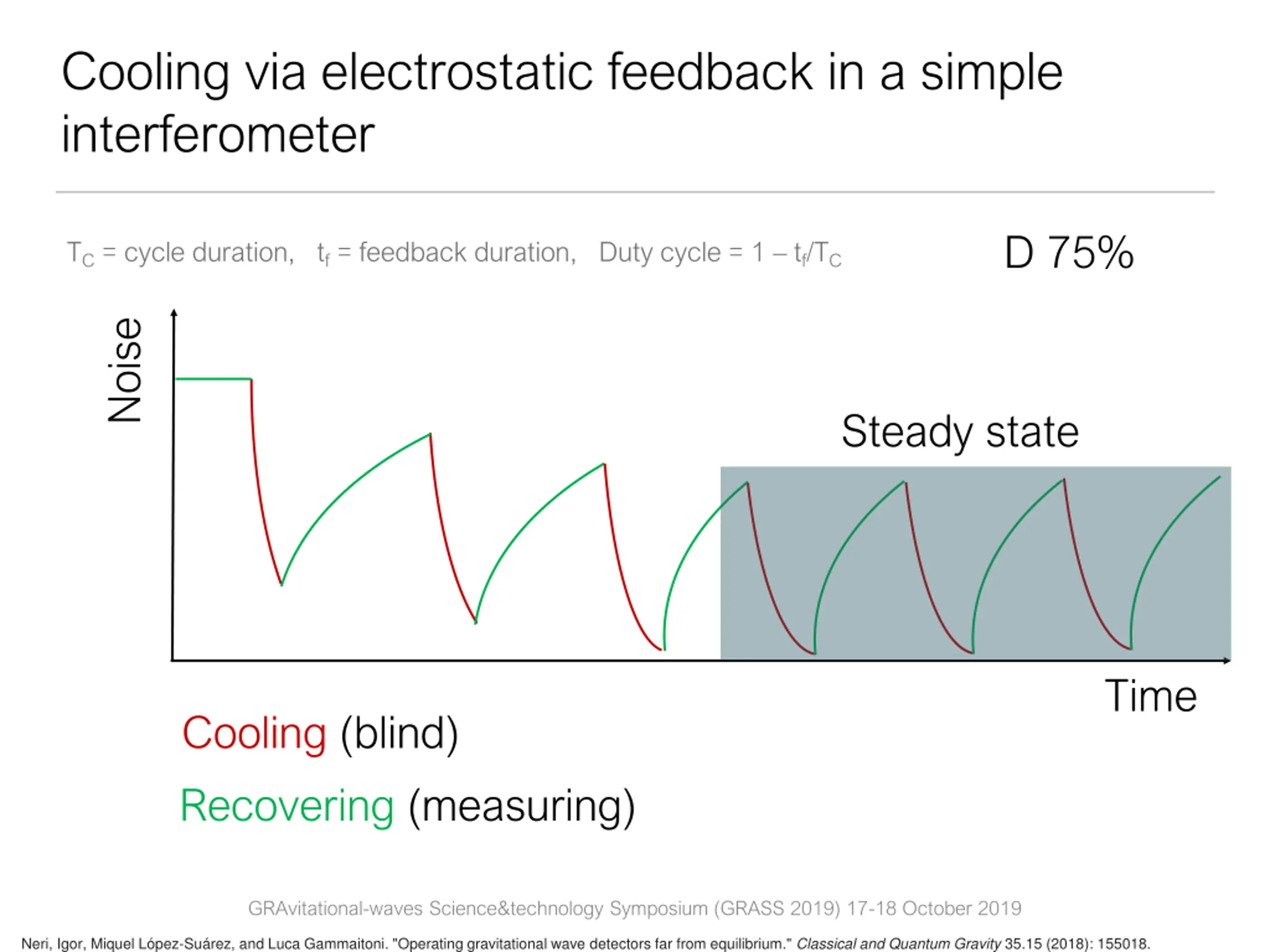 Cooling via electrostatic feedback in a simple interferometer

$T_C$ = cycle duration, $t_f$ = feedback duration, Duty cycle = $1 - t_f/T_C$

D 75%

Noise

Steady state

Time

Cooling (blind)

Recovering (measuring)

GRAvitational-waves Science&technology Symposium (GRASS 2019) 17-18 October 2019

Neri, Igor, Miquel López-Suárez, and Luca Gammaitoni. "Operating gravitational wave detectors far from equilibrium." Classical and Quantum Gravity 35.15 (2018): 155018.